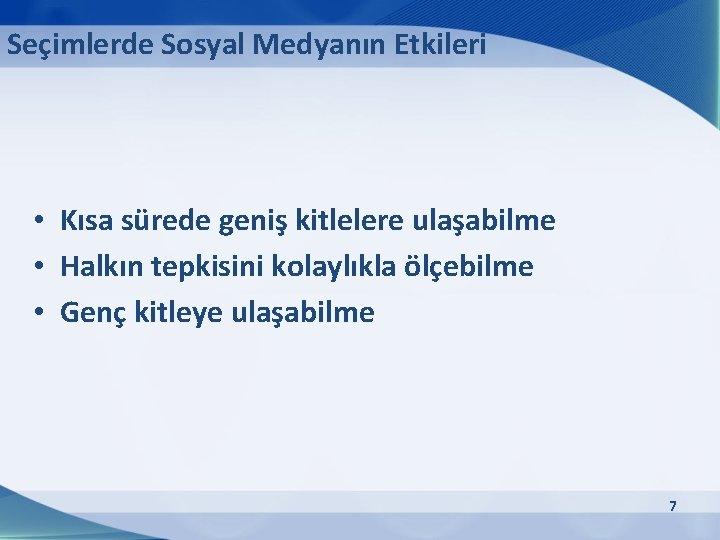 Seçimlerde Sosyal Medyanın Etkileri

• Kısa sürede geniş kitlelere ulaşabilme
• Halkın tepkisini kolaylıkla ölçebilme
• Genç kitleye ulaşabilme

7